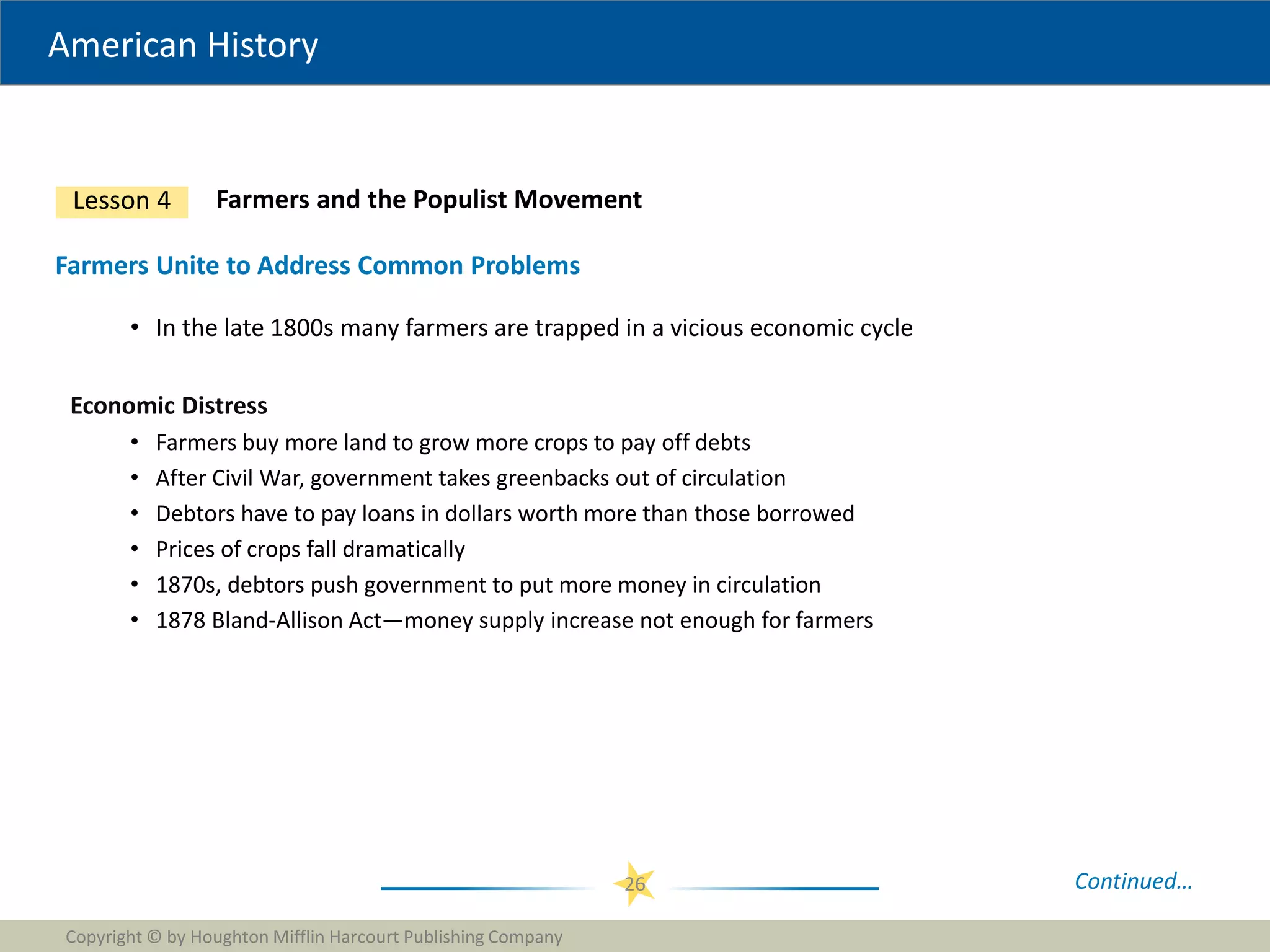 American History

Lesson 4 Farmers and the Populist Movement

Farmers Unite to Address Common Problems

• In the late 1800s many farmers are trapped in a vicious economic cycle

Economic Distress

• Farmers buy more land to grow more crops to pay off debts
• After Civil War, government takes greenbacks out of circulation
• Debtors have to pay loans in dollars worth more than those borrowed
• Prices of crops fall dramatically
• 1870s, debtors push government to put more money in circulation
• 1878 Bland-Allison Act—money supply increase not enough for farmers

26

Continued…

Copyright © by Houghton Mifflin Harcourt Publishing Company